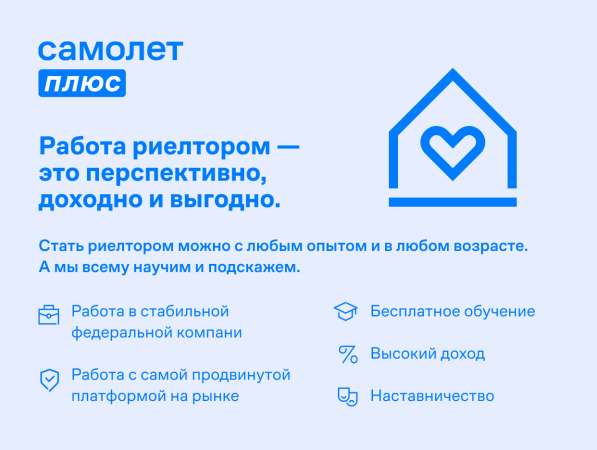 самолет
плюс

Работа риелтором — это перспективно, доходно и выгодно.

Стать риелтором можно с любым опытом и в любом возрасте. А мы всему научим и подскажем.

Работа в стабильной федеральной компани

Работа с самой продвинутой платформой на рынке

Бесплатное обучение

Высокий доход

Наставничество